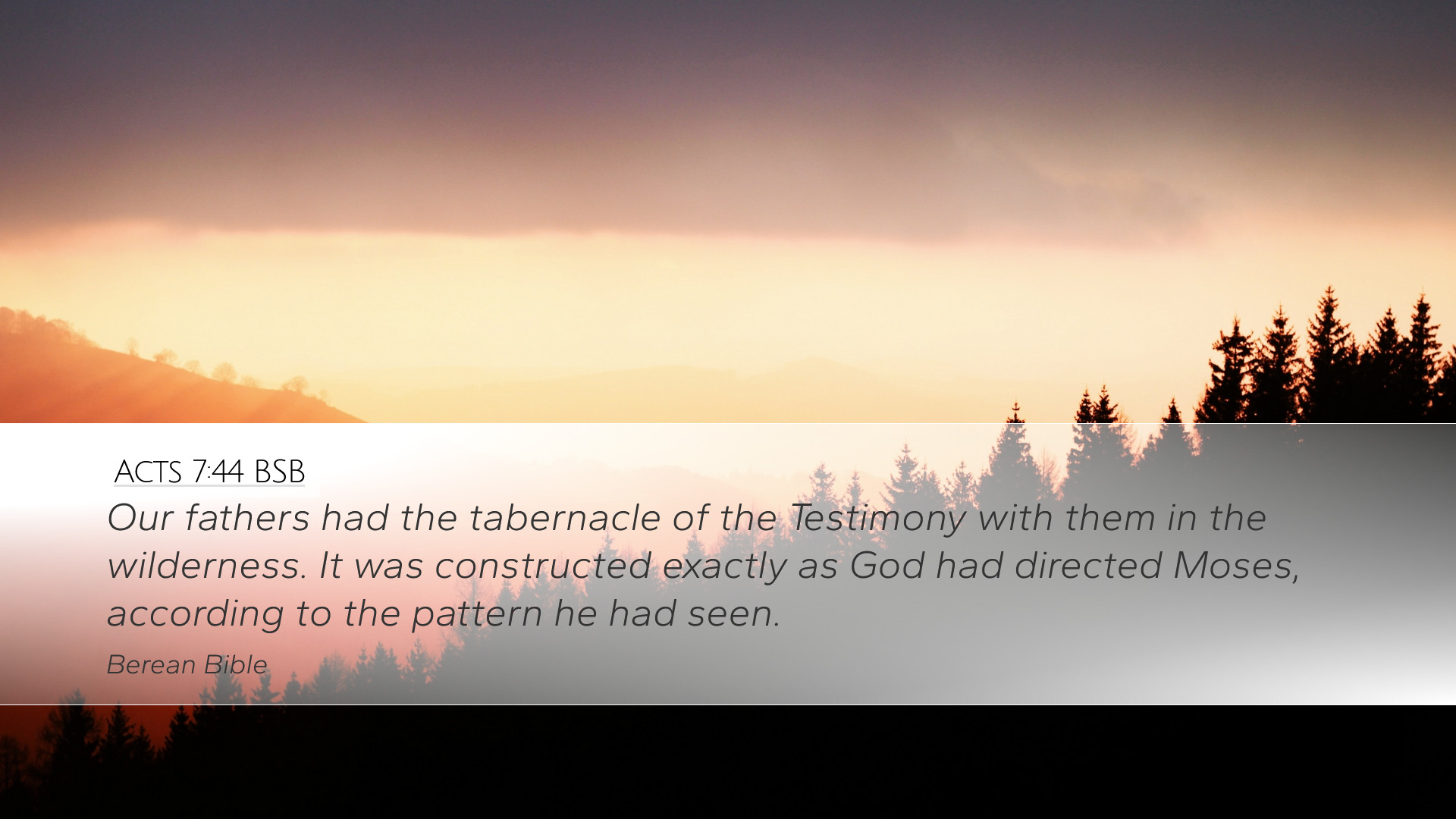 ACTS 7:44 BSB

Our fathers had the tabernacle of the Testimony with them in the wilderness. It was constructed exactly as God had directed Moses, according to the pattern he had seen.

Berean Bible